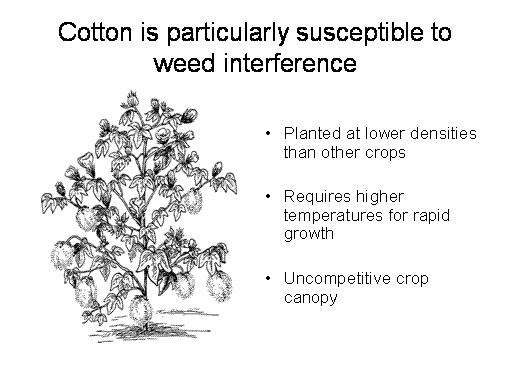 Cotton is particularly susceptible to weed interference

• Planted at lower densities than other crops

• Requires higher temperatures for rapid growth

• Uncompetitive crop canopy